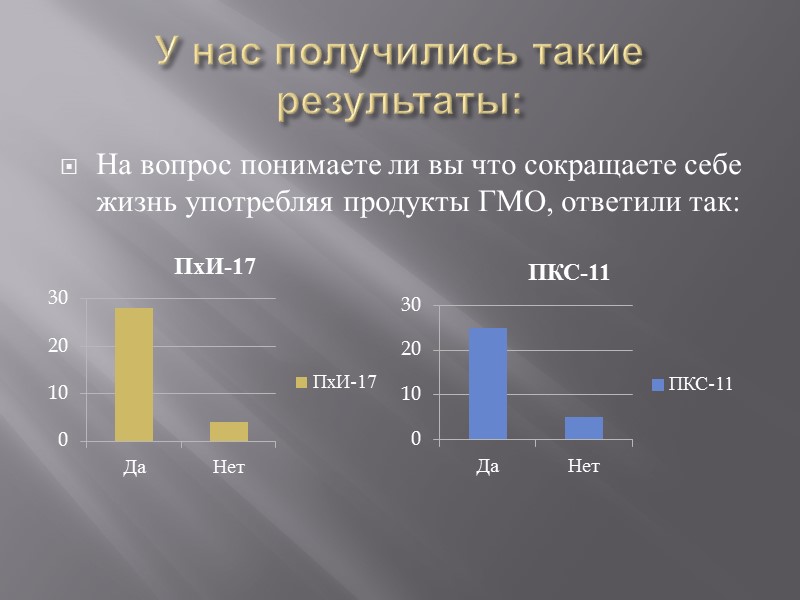 У нас получились такие результаты:

На вопрос понимаете ли вы что сокращаете себе жизнь употребляя продукты ГМО, ответили так:

ПхИ-17

30
20
10
0

Да
Нет

ПхИ-17

ПКС-11

30
20
10
0

Да
Нет

ПКС-11